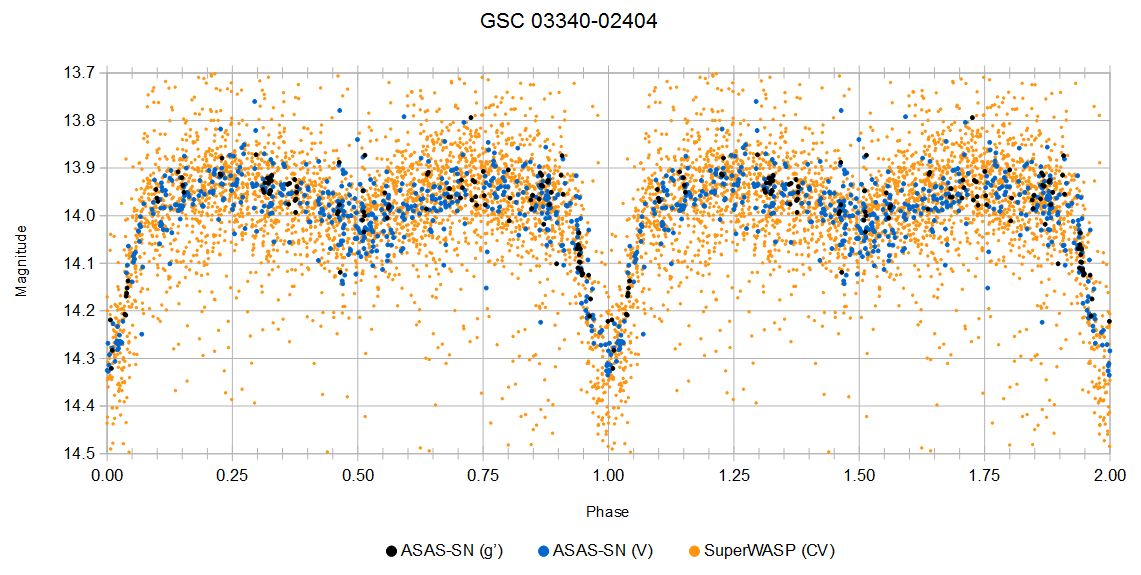 GSC 03340-02404

Magnitude

13.7
13.8
13.9
14.0
14.1
14.2
14.3
14.4
14.5

0.00 0.25 0.50 0.75 1.00 1.25 1.50 1.75 2.00

Phase

ASAS-SN (g') ASAS-SN (V) SuperWASP (CV)